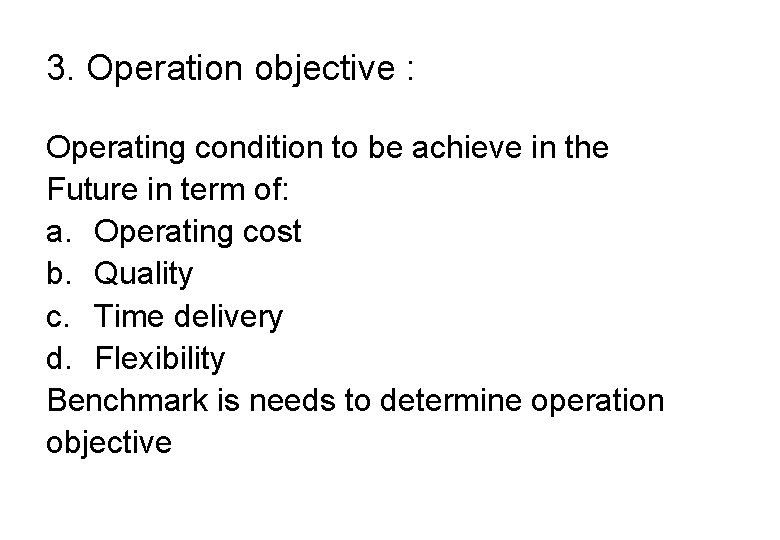 3. Operation objective :

Operating condition to be achieve in the Future in term of:
a. Operating cost
b. Quality
c. Time delivery
d. Flexibility
Benchmark is needs to determine operation objective